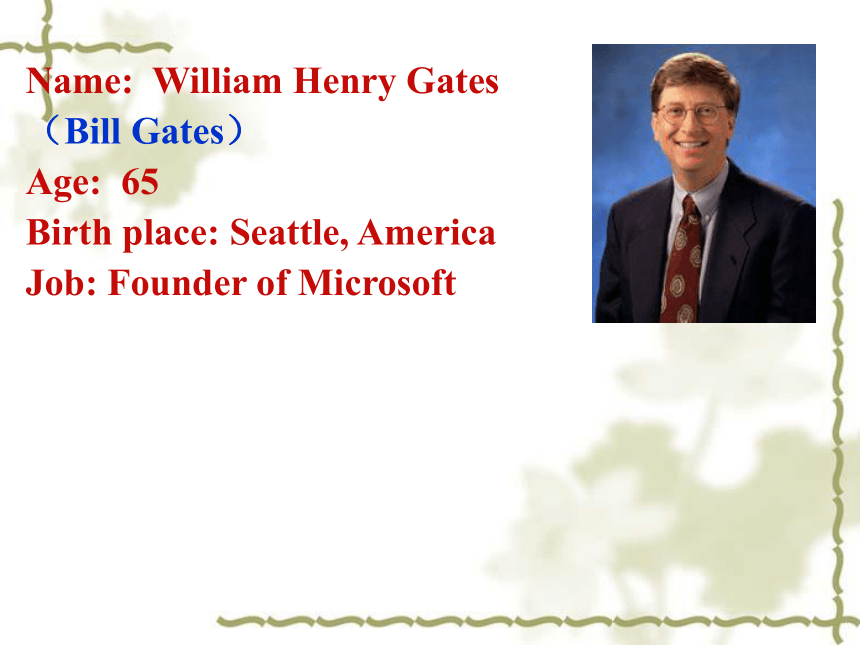 Name: William Henry Gates
（Bill Gates）
Age: 65
Birth place: Seattle, America
Job: Founder of Microsoft